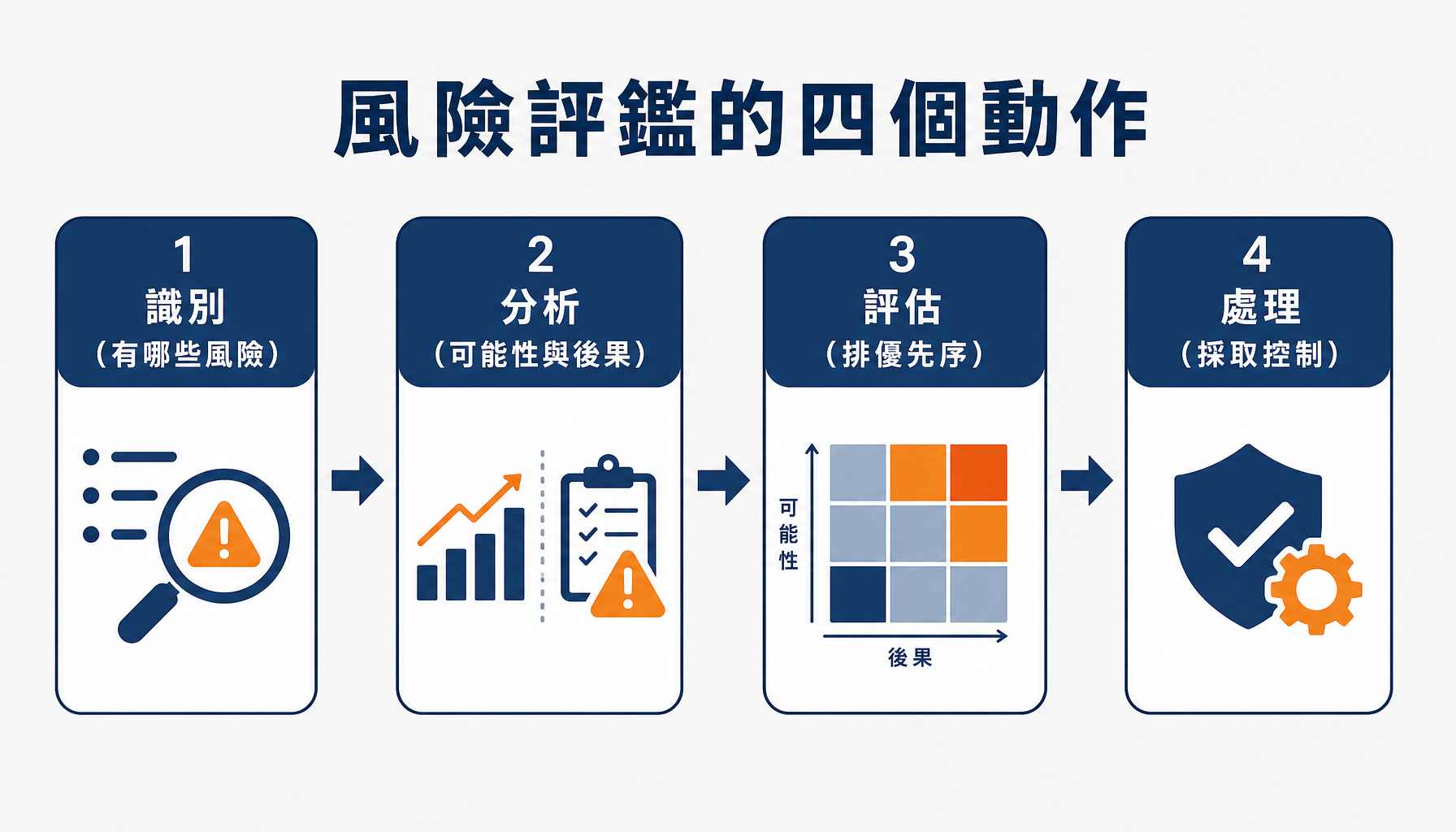 風險評鑑的四個動作

1
識別
（有哪些風險）

2
分析
（可能性與後果）

3
評估
（排優先序）

可能性

後果

4
處理
（採取控制）